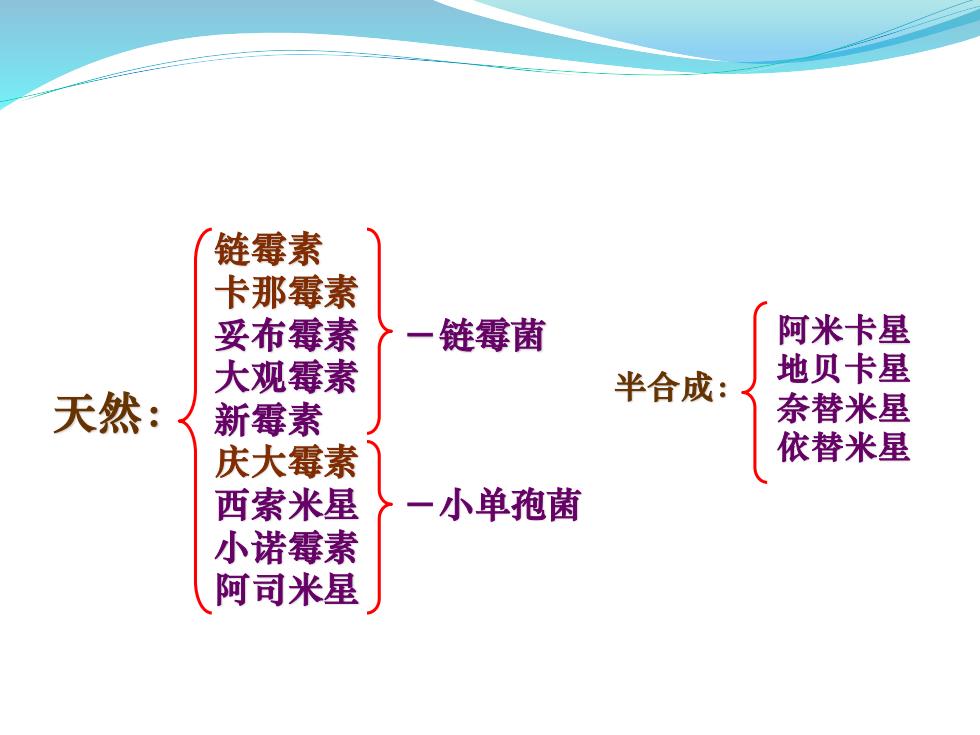 天然：

链霉素
卡那霉素
妥布霉素
大观霉素
新霉素

－链霉菌

庆大霉素
西索米星
小诺霉素
阿司米星

－小单孢菌

半合成：

阿米卡星
地贝卡星
奈替米星
依替米星